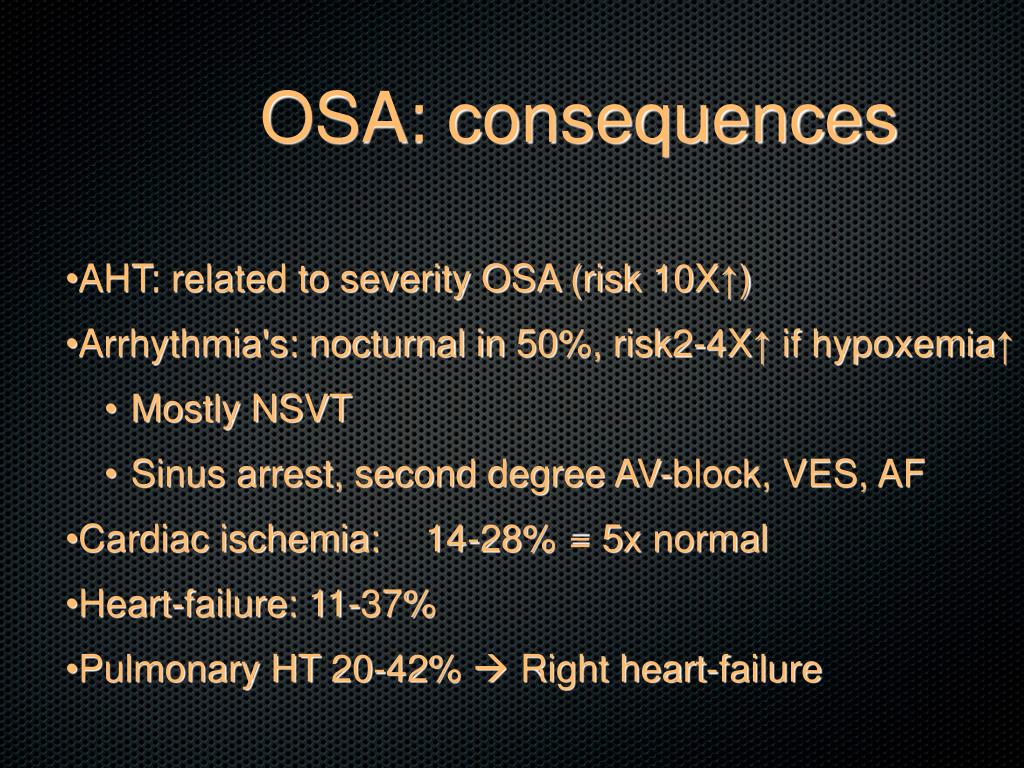 OSA: consequences

•AHT: related to severity OSA (risk 10X↑)

•Arrhythmia's: nocturnal in 50%, risk2-4X↑ if hypoxemia↑

• Mostly NSVT

• Sinus arrest, second degree AV-block, VES, AF

•Cardiac ischemia: 14-28% = 5x normal

•Heart-failure: 11-37%

•Pulmonary HT 20-42% → Right heart-failure